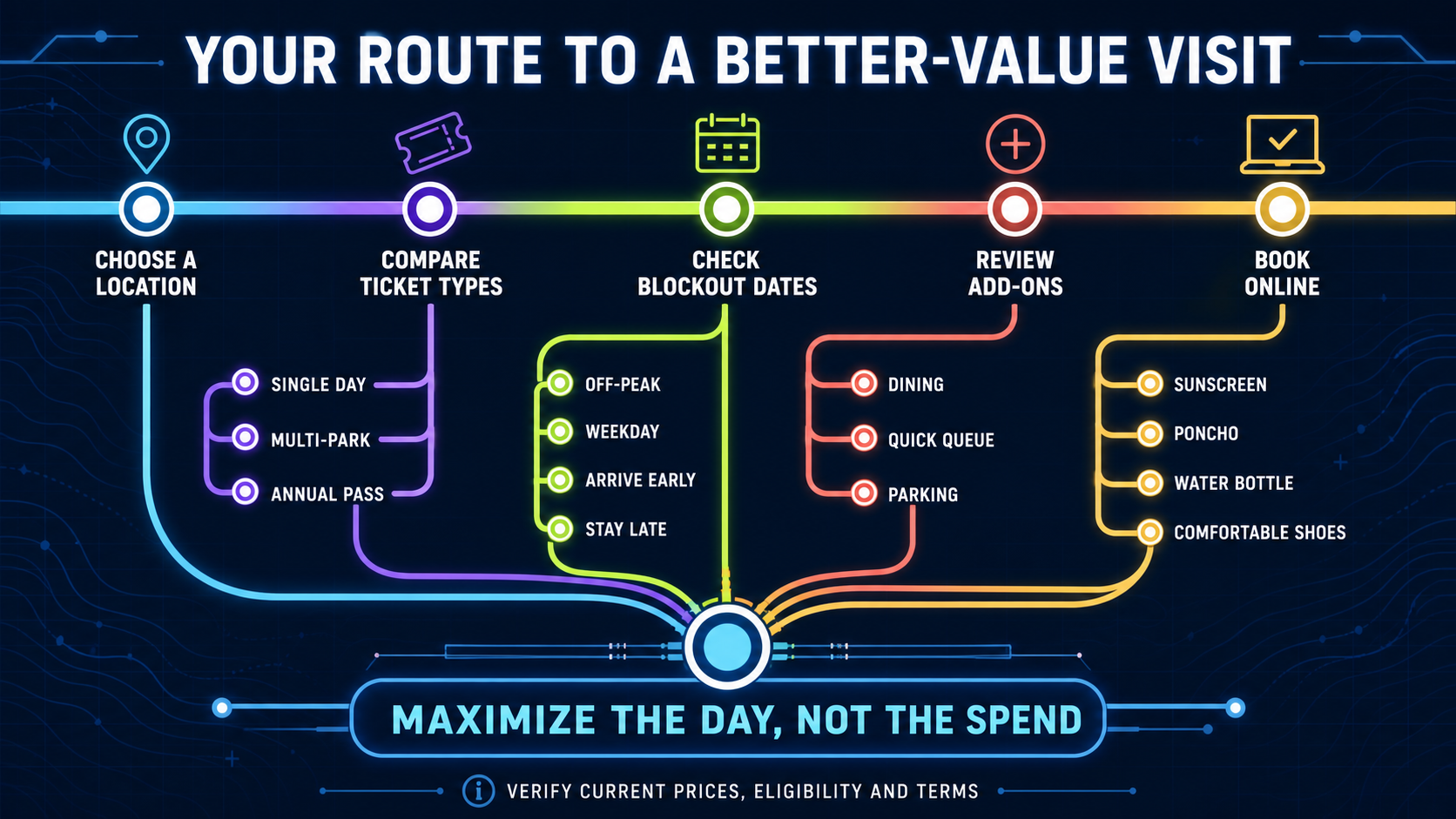 YOUR ROUTE TO A BETTER-VALUE VISIT

CHOOSE A LOCATION

COMPARE TICKET TYPES

SINGLE DAY
MULTI-PARK
ANNUAL PASS

CHECK BLOCKOUT DATES

OFF-PEAK
WEEKDAY
ARRIVE EARLY
STAY LATE

REVIEW ADD-ONS

DINING
QUICK QUEUE
PARKING

BOOK ONLINE

SUNSCREEN
PONCHO
WATER BOTTLE
COMFORTABLE SHOES

MAXIMIZE THE DAY, NOT THE SPEND

VERIFY CURRENT PRICES, ELIGIBILITY AND TERMS